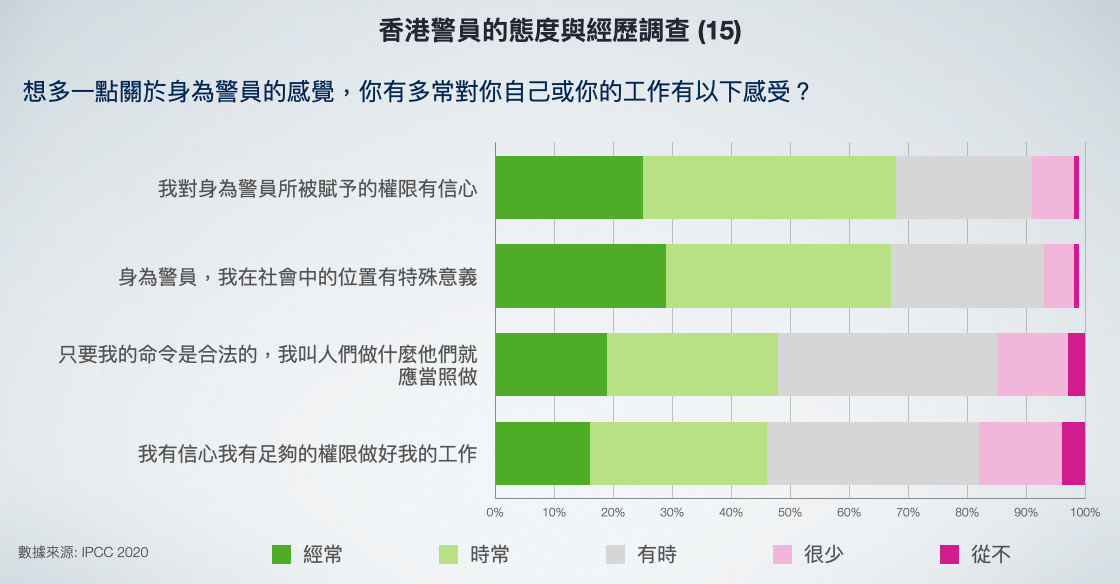 香港警員的態度與經歷調查 (15)

想多一點關於身為警員的感覺，你有多常對你自己或你的工作有以下感受？

我對身為警員所被賦予的權限有信心

身為警員，我在社會中的位置有特殊意義

只要我的命令是合法的，我叫人們做什麼他們就應當照做

我有信心我有足夠的權限做好我的工作

0% 10% 20% 30% 40% 50% 60% 70% 80% 90% 100%

數據來源: IPCC 2020

經常 時常 有時 很少 從不